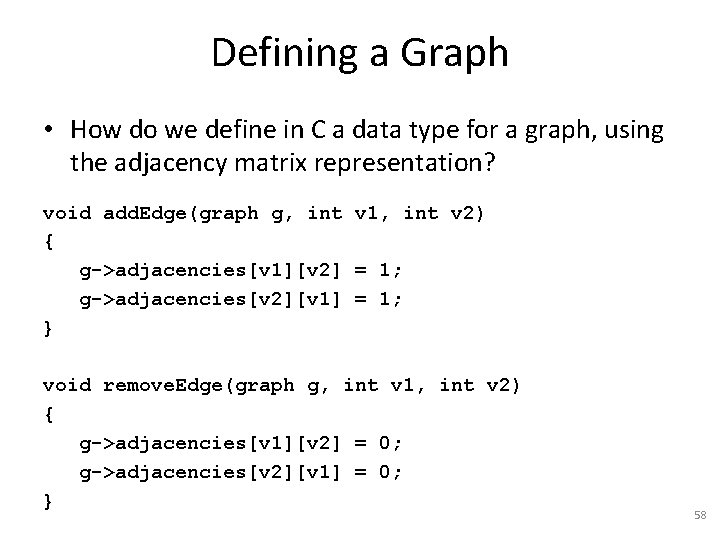 Defining a Graph

• How do we define in C a data type for a graph, using the adjacency matrix representation?

void addEdge(graph g, int v1, int v2)
{
   g->adjacencies[v1][v2] = 1;
   g->adjacencies[v2][v1] = 1;
}

void removeEdge(graph g, int v1, int v2)
{
   g->adjacencies[v1][v2] = 0;
   g->adjacencies[v2][v1] = 0;
}

58